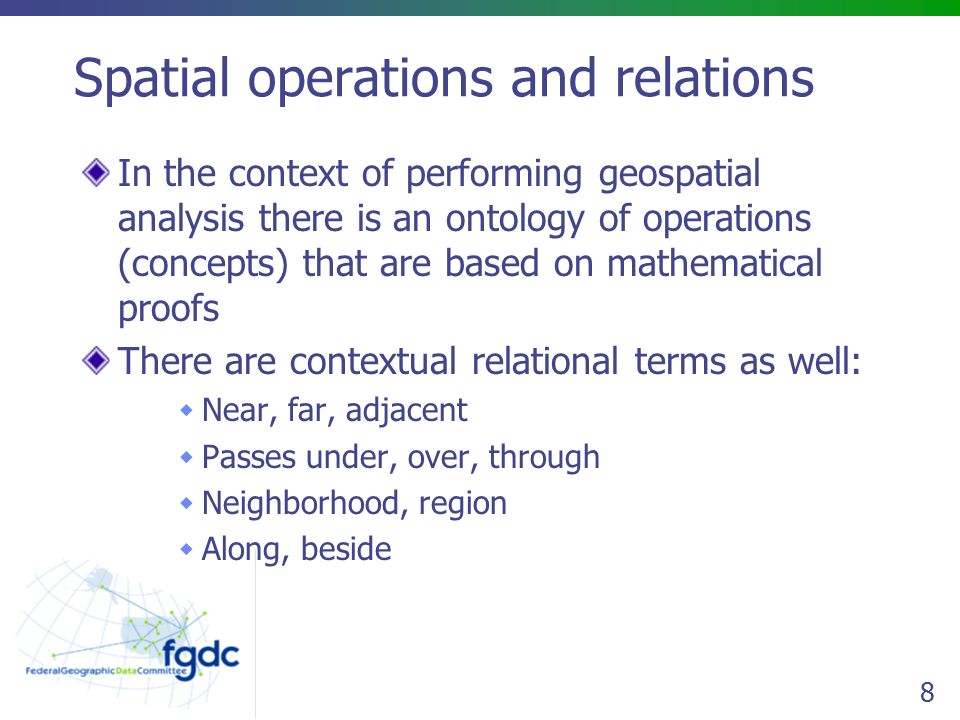 Spatial operations and relations

In the context of performing geospatial analysis there is an ontology of operations (concepts) that are based on mathematical proofs

There are contextual relational terms as well:

Near, far, adjacent

Passes under, over, through

Neighborhood, region

Along, beside

fgdc
FederalGeographicDataCommittee

8